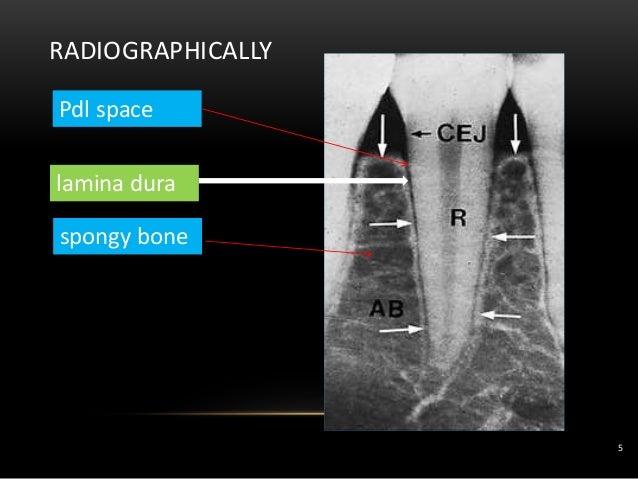 RADIOGRAPHICALLY

Pdl space

lamina dura

spongy bone

CEJ

R

AB

5